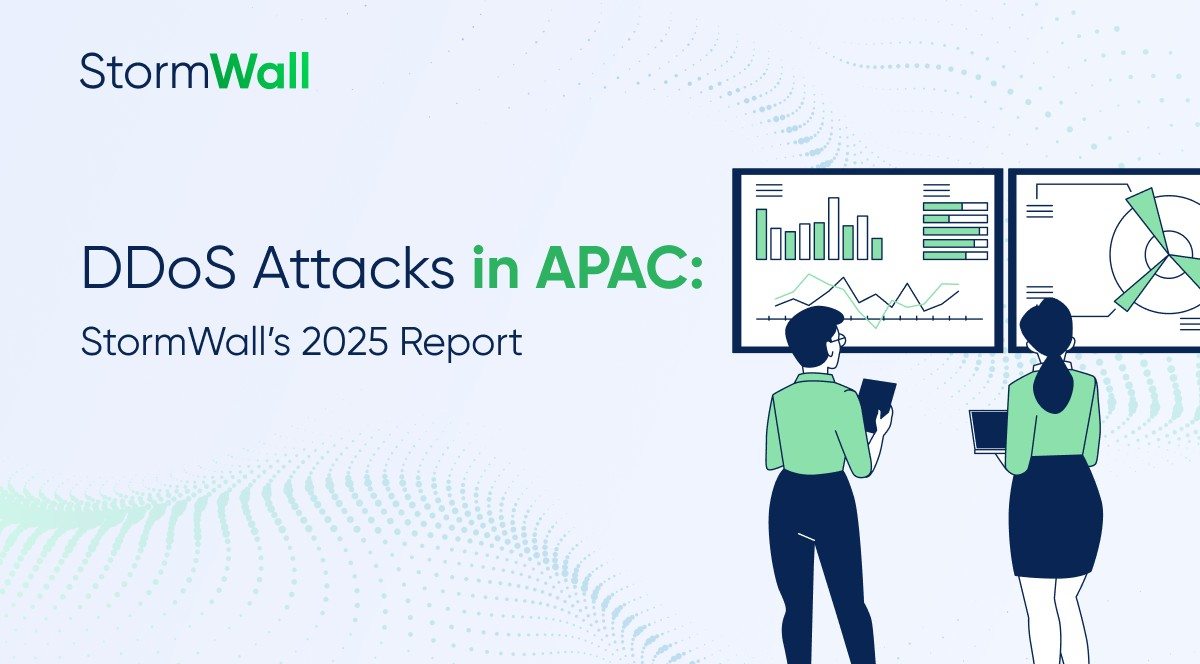 StormWall

DDoS Attacks in APAC:
StormWall's 2025 Report